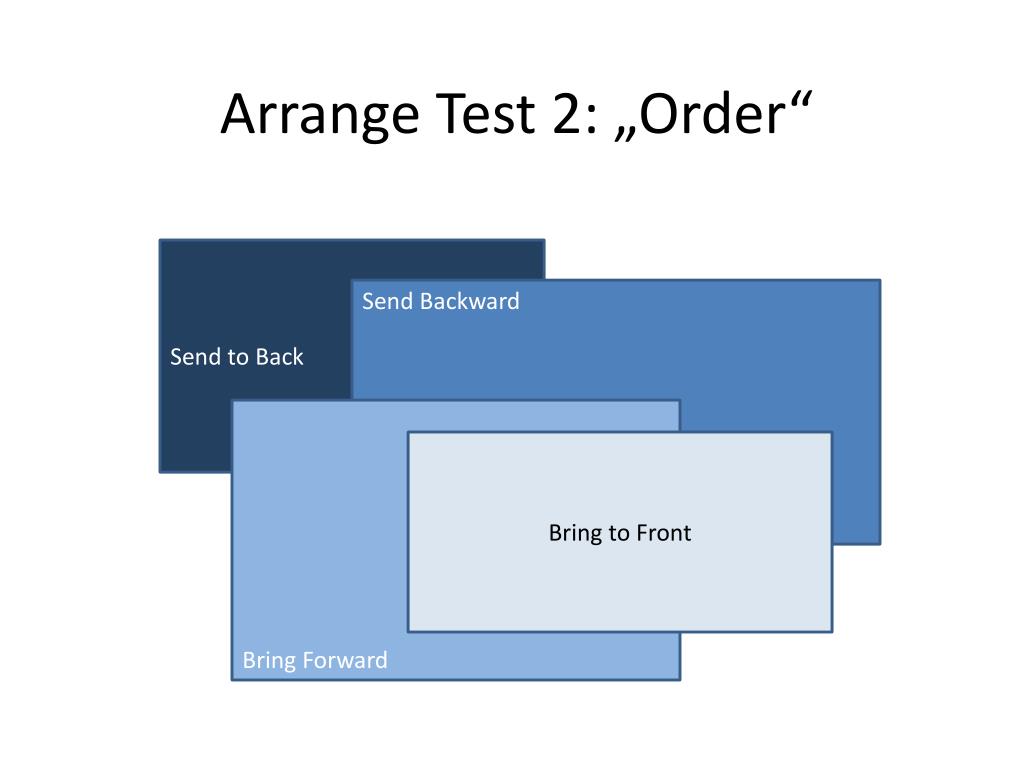 Arrange Test 2: „Order“

Send Backward

Send to Back

Bring to Front

Bring Forward